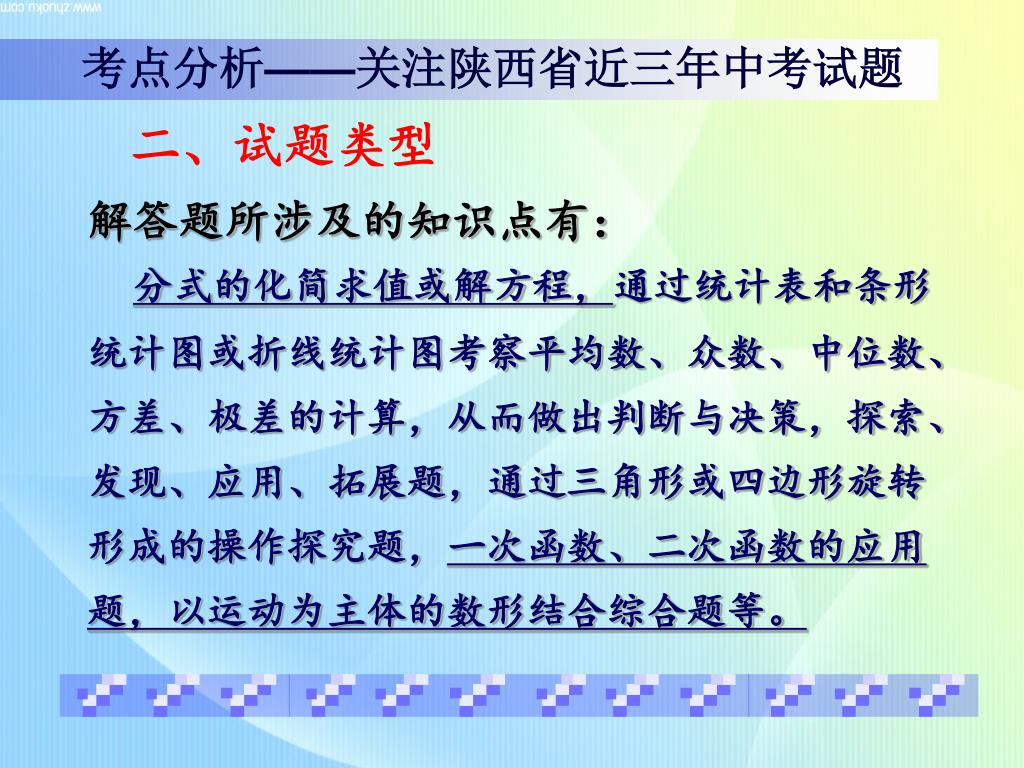 www.zhuoku.com

考点分析——关注陕西省近三年中考试题

二、试题类型

解答题所涉及的知识点有：

分式的化简求值或解方程，通过统计表和条形统计图或折线统计图考察平均数、众数、中位数、方差、极差的计算，从而做出判断与决策，探索、发现、应用、拓展题，通过三角形或四边形旋转形成的操作探究题，一次函数、二次函数的应用题，以运动为主体的数形结合综合题等。